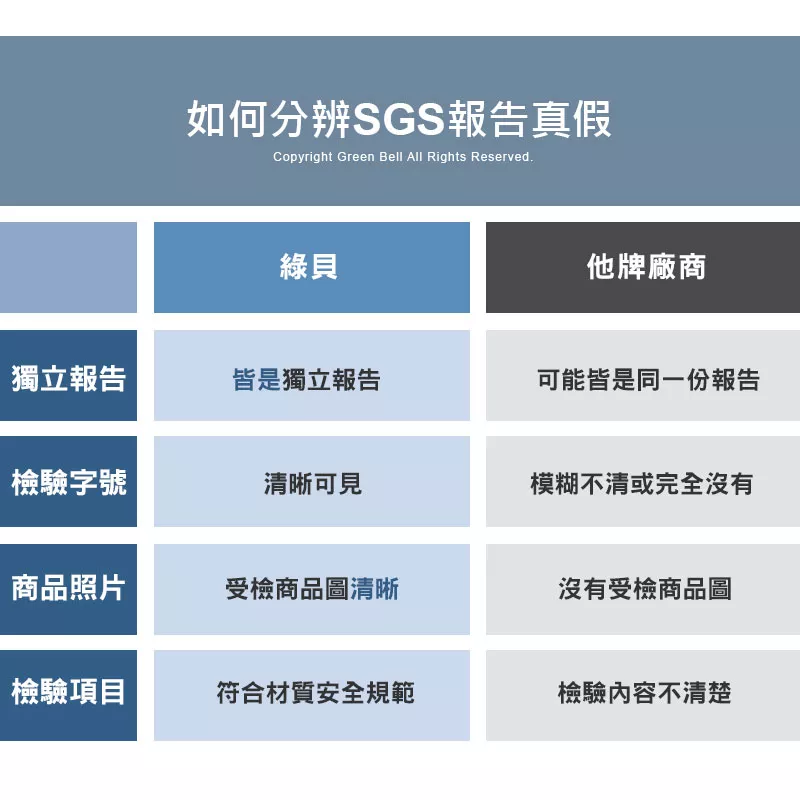 如何分辨SGS報告真假

Copyright Green Bell All Rights Reserved.

| | 綠貝 | 他牌廠商 |
|---|---|---|
| 獨立報告 | 皆是獨立報告 | 可能皆是同一份報告 |
| 檢驗字號 | 清晰可見 | 模糊不清或完全沒有 |
| 商品照片 | 受檢商品圖清晰 | 沒有受檢商品圖 |
| 檢驗項目 | 符合材質安全規範 | 檢驗內容不清楚 |